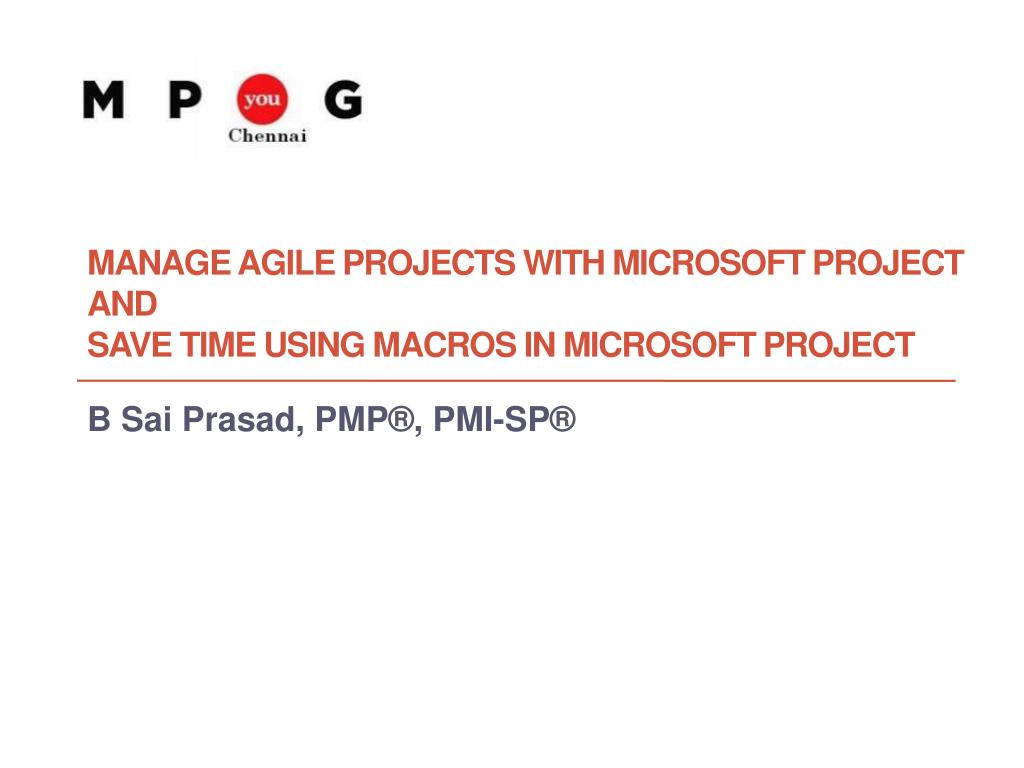 M P you G
Chennai

MANAGE AGILE PROJECTS WITH MICROSOFT PROJECT AND
SAVE TIME USING MACROS IN MICROSOFT PROJECT

B Sai Prasad, PMP®, PMI-SP®